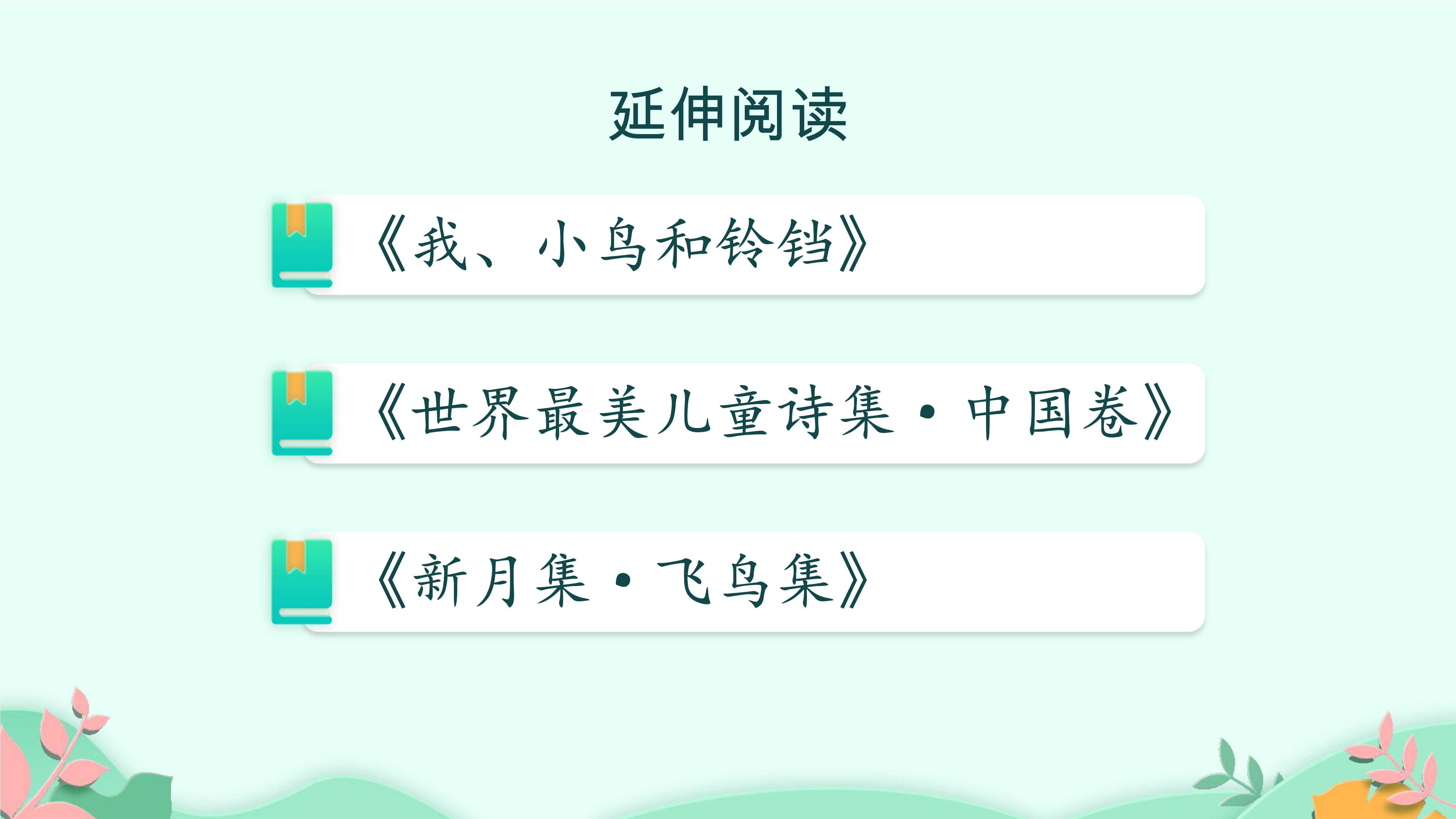 延伸阅读

《我、小鸟和铃铛》

《世界最美儿童诗集·中国卷》

《新月集·飞鸟集》